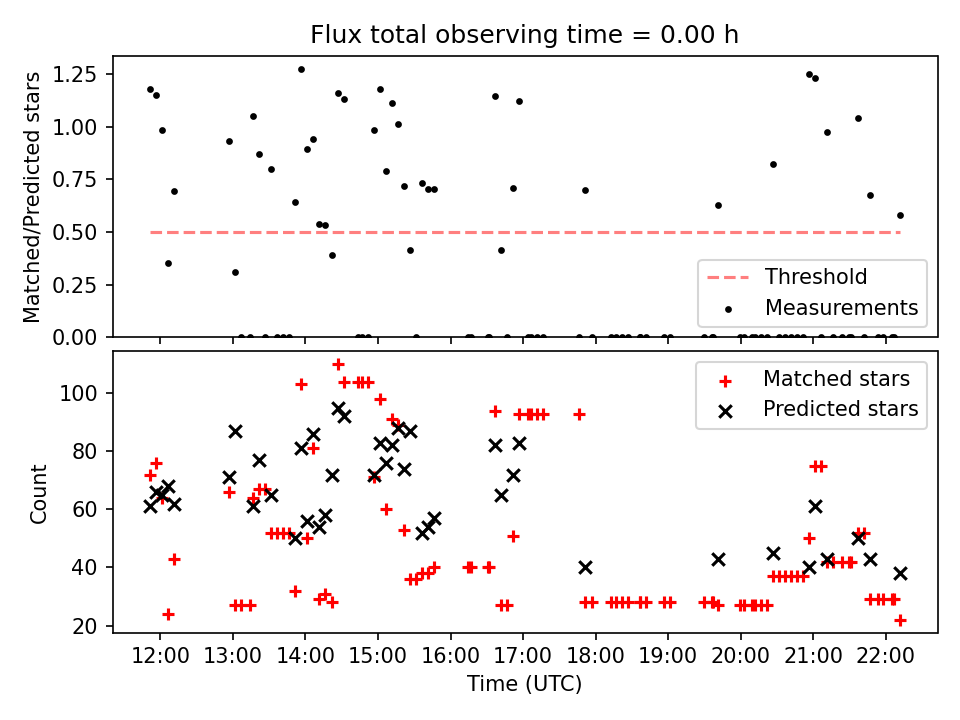 Flux total observing time = 0.00 h

Matched/Predicted stars

1.25
1.00
0.75
0.50
0.25
0.00

Threshold
Measurements

Count

100
80
60
40
20

Matched stars
Predicted stars

12:00
13:00
14:00
15:00
16:00
17:00
18:00
19:00
20:00
21:00
22:00

Time (UTC)